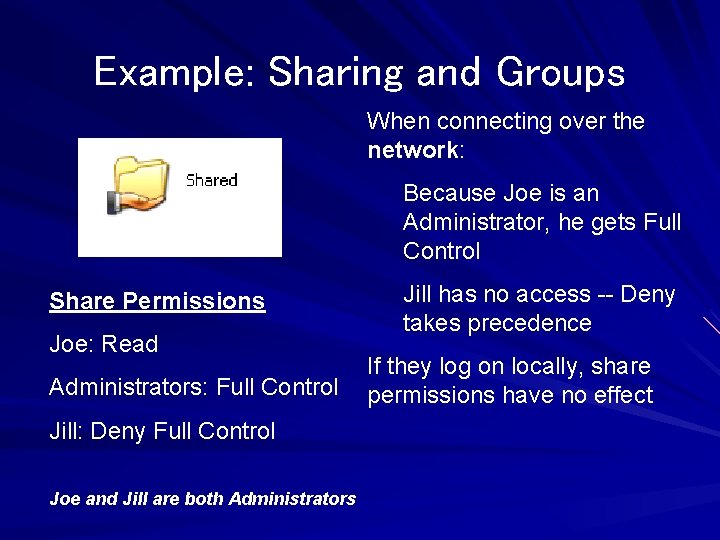 Example: Sharing and Groups

Shared

Share Permissions

Joe: Read

Administrators: Full Control

Jill: Deny Full Control

Joe and Jill are both Administrators

When connecting over the network:

Because Joe is an Administrator, he gets Full Control

Jill has no access -- Deny takes precedence

If they log on locally, share permissions have no effect